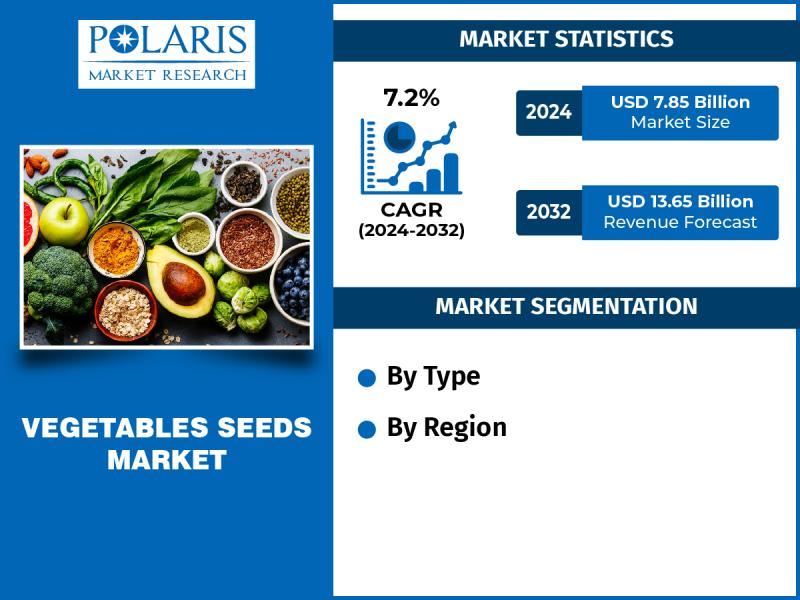 POLARIS
MARKET RESEARCH

VEGETABLES SEEDS MARKET

MARKET STATISTICS

7.2%

CAGR
(2024-2032)

2024 USD 7.85 Billion
Market Size

2032 USD 13.65 Billion
Revenue Forecast

MARKET SEGMENTATION

By Type

By Region